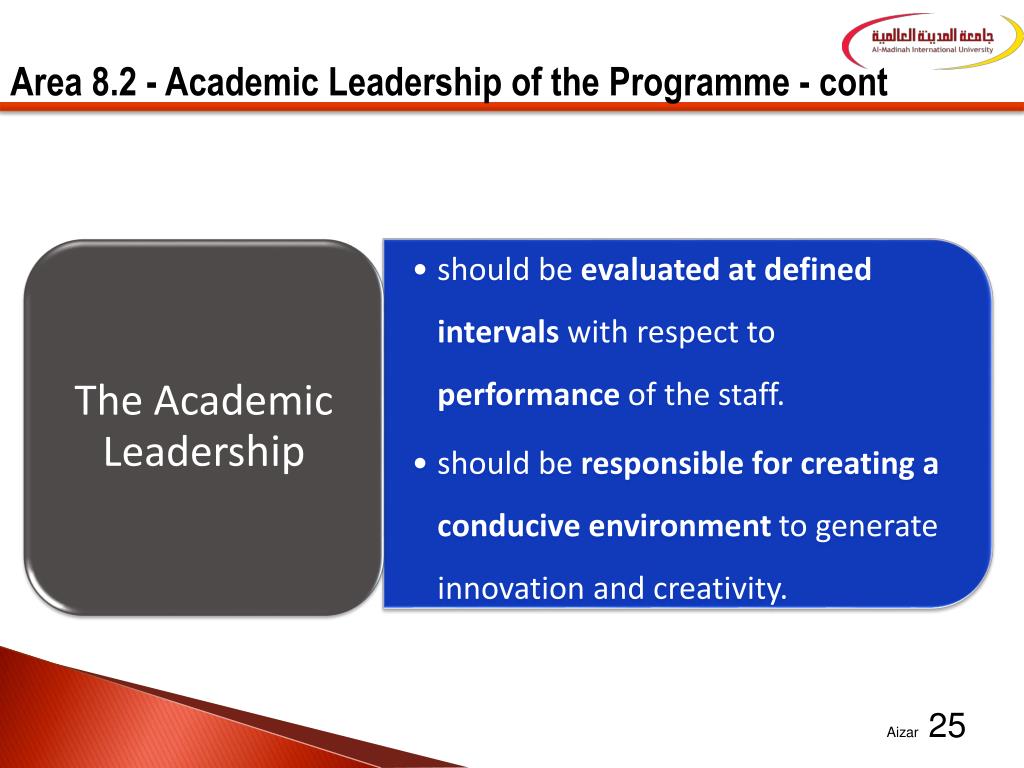 جامعة المدينة العالمية
Al-Madinah International University

Area 8.2 - Academic Leadership of the Programme - cont

The Academic Leadership

• should be evaluated at defined intervals with respect to performance of the staff.
• should be responsible for creating a conducive environment to generate innovation and creativity.

Aizar 25